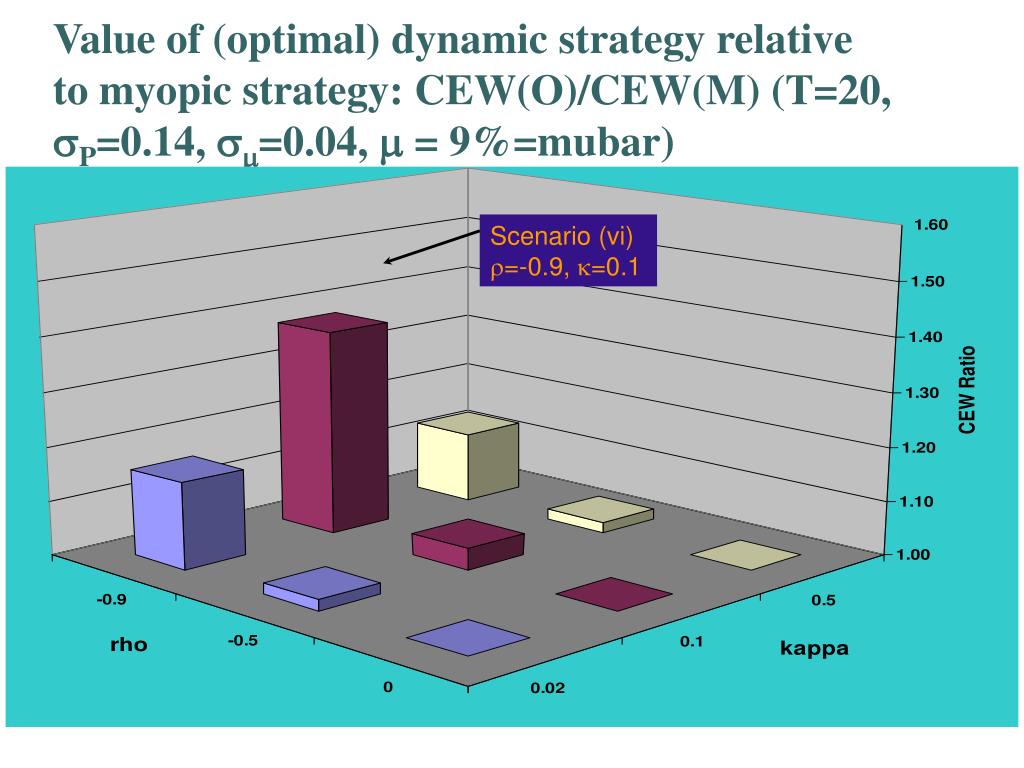 Value of (optimal) dynamic strategy relative to myopic strategy: CEW(O)/CEW(M) (T=20, $\sigma_P$=0.14, $\sigma_\mu$=0.04, $\mu$ = 9%=mubar)

Scenario (vi)
$\rho$=-0.9, $\kappa$=0.1

1.60
1.50
1.40
1.30
1.20
1.10
1.00

CEW Ratio

-0.9
-0.5
0
rho

0.02
0.1
0.5
kappa